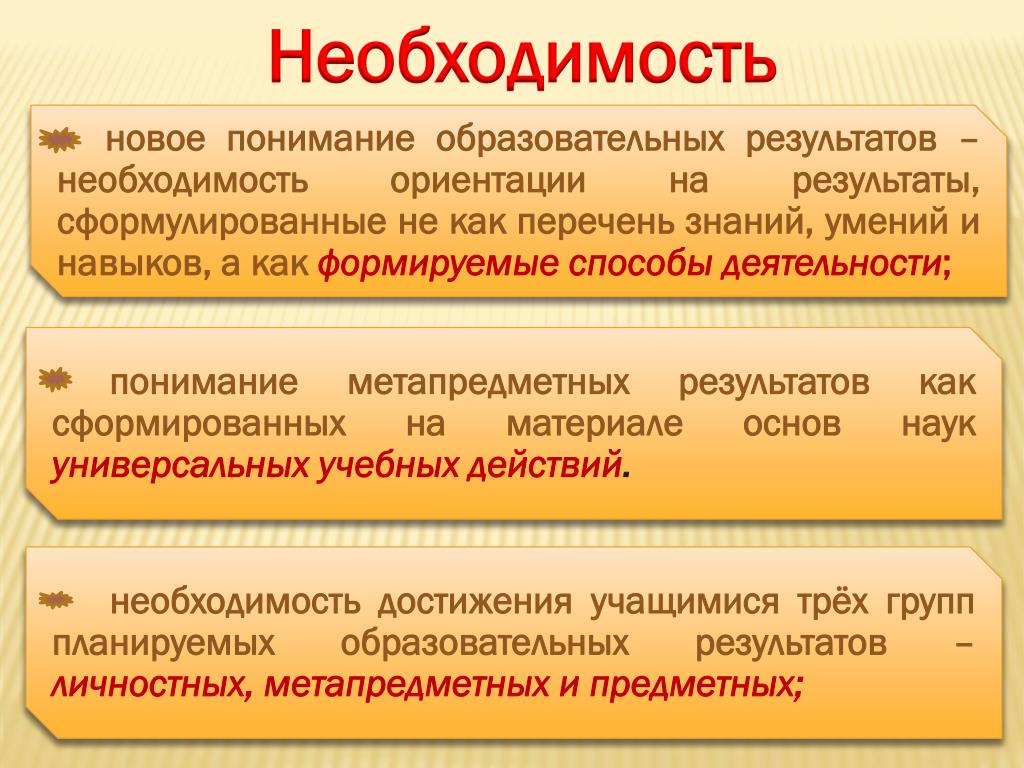 Необходимость

новое понимание образовательных результатов – необходимость ориентации на результаты, сформулированные не как перечень знаний, умений и навыков, а как формируемые способы деятельности;

понимание метапредметных результатов как сформированных на материале основ наук универсальных учебных действий.

необходимость достижения учащимися трёх групп планируемых образовательных результатов – личностных, метапредметных и предметных;